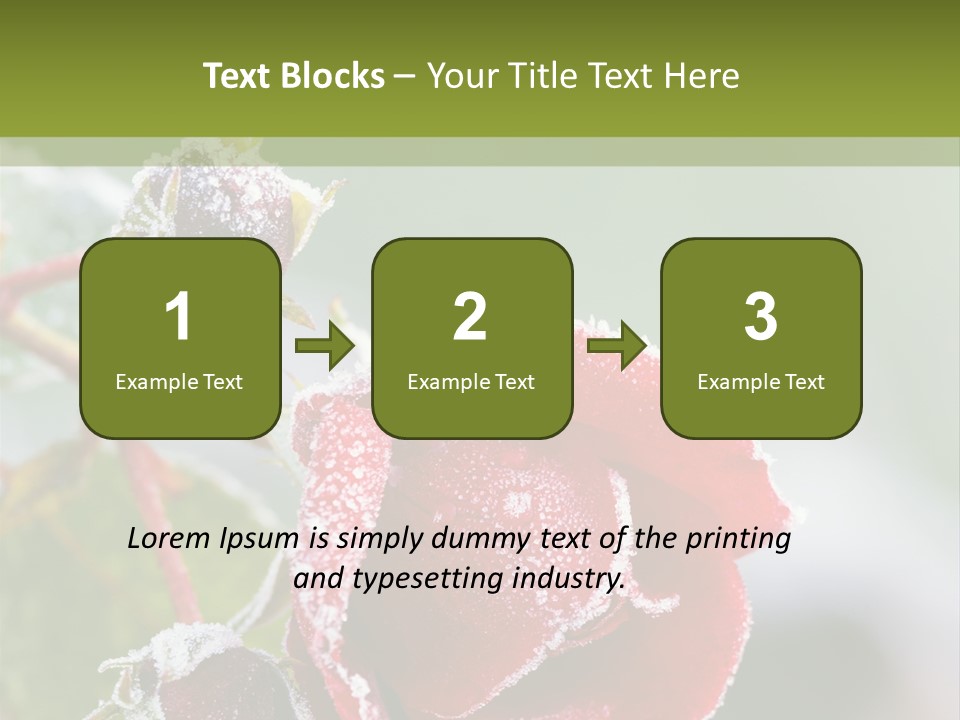 Text Blocks – Your Title Text Here

1
Example Text

2
Example Text

3
Example Text

Lorem Ipsum is simply dummy text of the printing and typesetting industry.